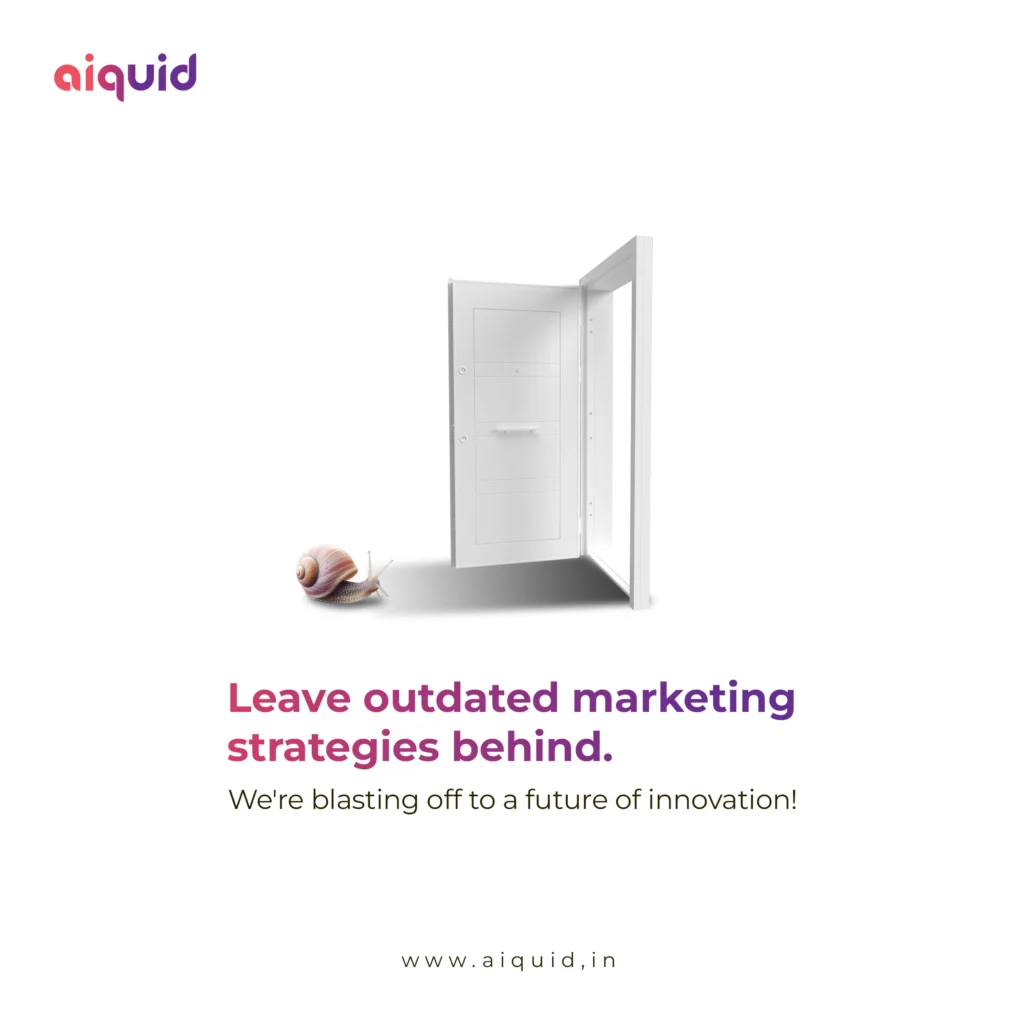 aiquid

Leave outdated marketing strategies behind.

We're blasting off to a future of innovation!

www.aiquid,in